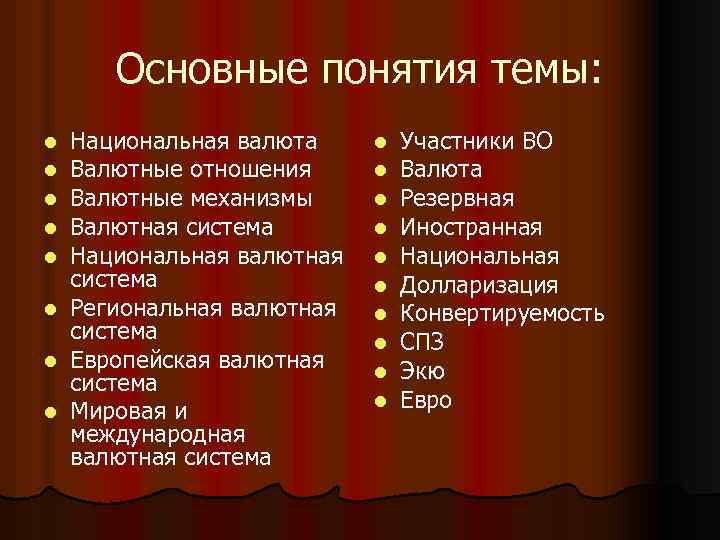 Основные понятия темы:

- Национальная валюта
- Валютные отношения
- Валютные механизмы
- Валютная система
- Национальная валютная система
- Региональная валютная система
- Европейская валютная система
- Мировая и международная валютная система

- Участники ВО
- Валюта
- Резервная
- Иностранная
- Национальная
- Долларизация
- Конвертируемость
- СПЗ
- Экю
- Евро